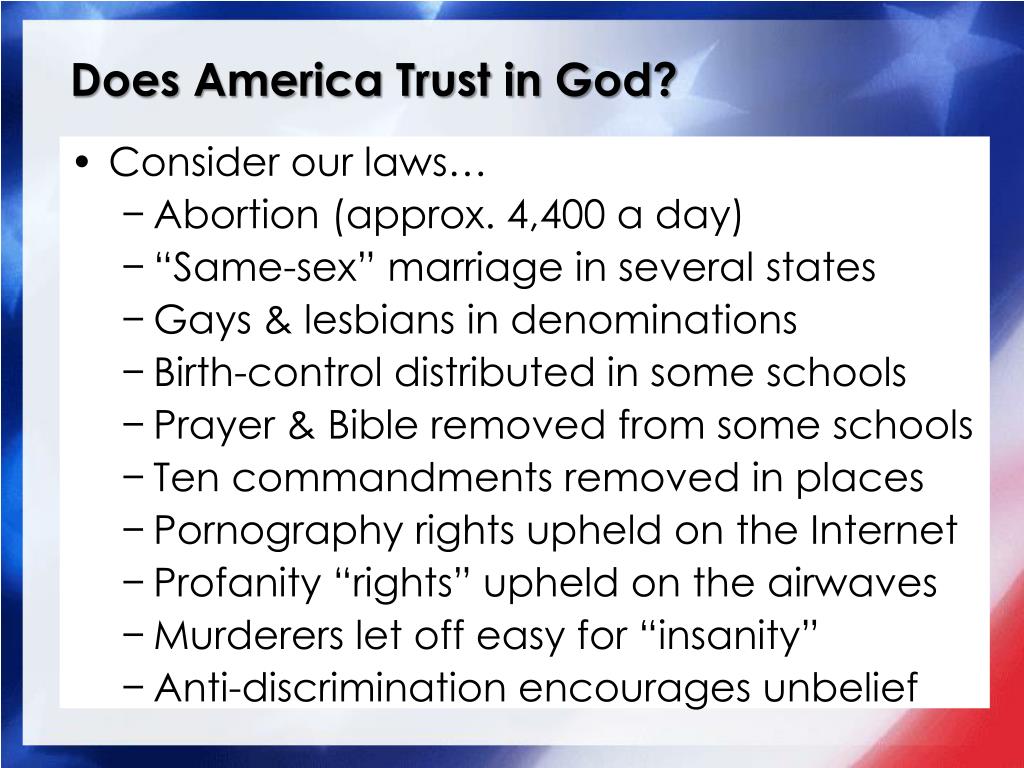 Does America Trust in God?

• Consider our laws…
− Abortion (approx. 4,400 a day)
− “Same-sex” marriage in several states
− Gays & lesbians in denominations
− Birth-control distributed in some schools
− Prayer & Bible removed from some schools
− Ten commandments removed in places
− Pornography rights upheld on the Internet
− Profanity “rights” upheld on the airwaves
− Murderers let off easy for “insanity”
− Anti-discrimination encourages unbelief